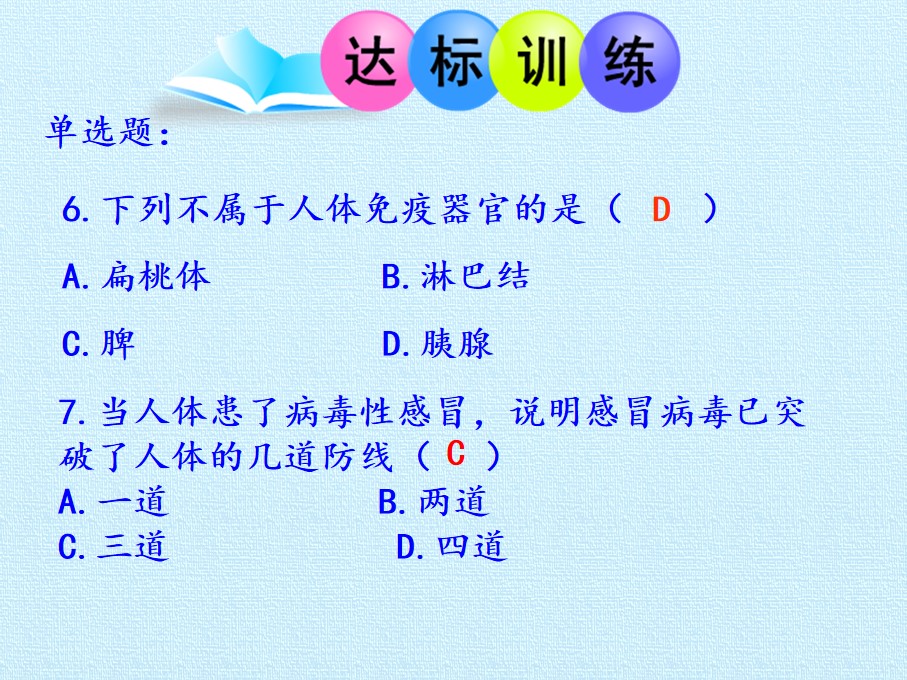 达标训练

单选题：

6.下列不属于人体免疫器官的是（ D ）

A.扁桃体 B.淋巴结

C.脾 D.胰腺

7.当人体患了病毒性感冒，说明感冒病毒已突破了人体的几道防线（ C ）

A.一道 B.两道

C.三道 D.四道